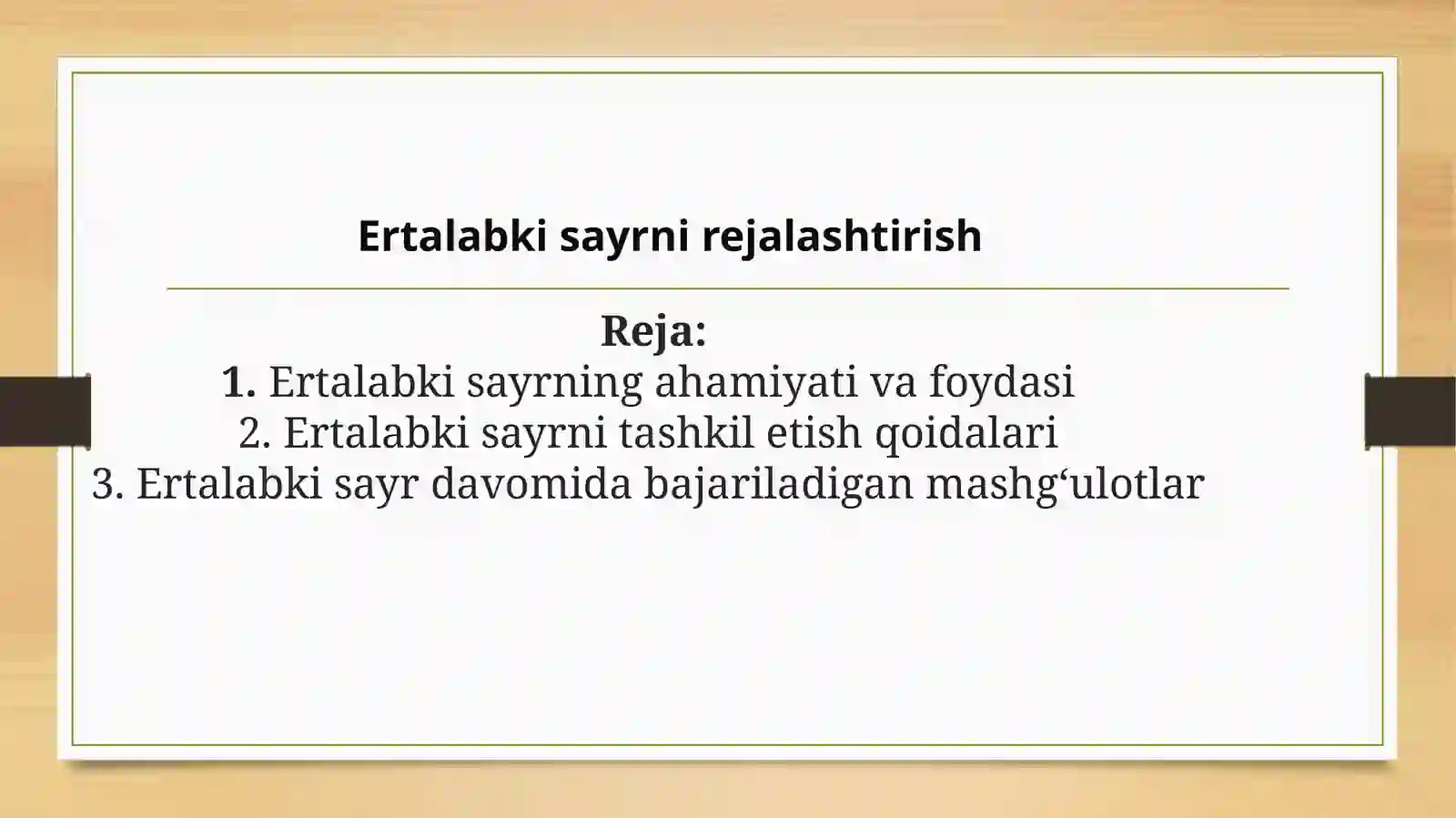 Ertalabki sayrni rejalashtirish

Reja:
1. Ertalabki sayrning ahamiyati va foydasi
2. Ertalabki sayrni tashkil etish qoidalari
3. Ertalabki sayr davomida bajariladigan mashg‘ulotlar